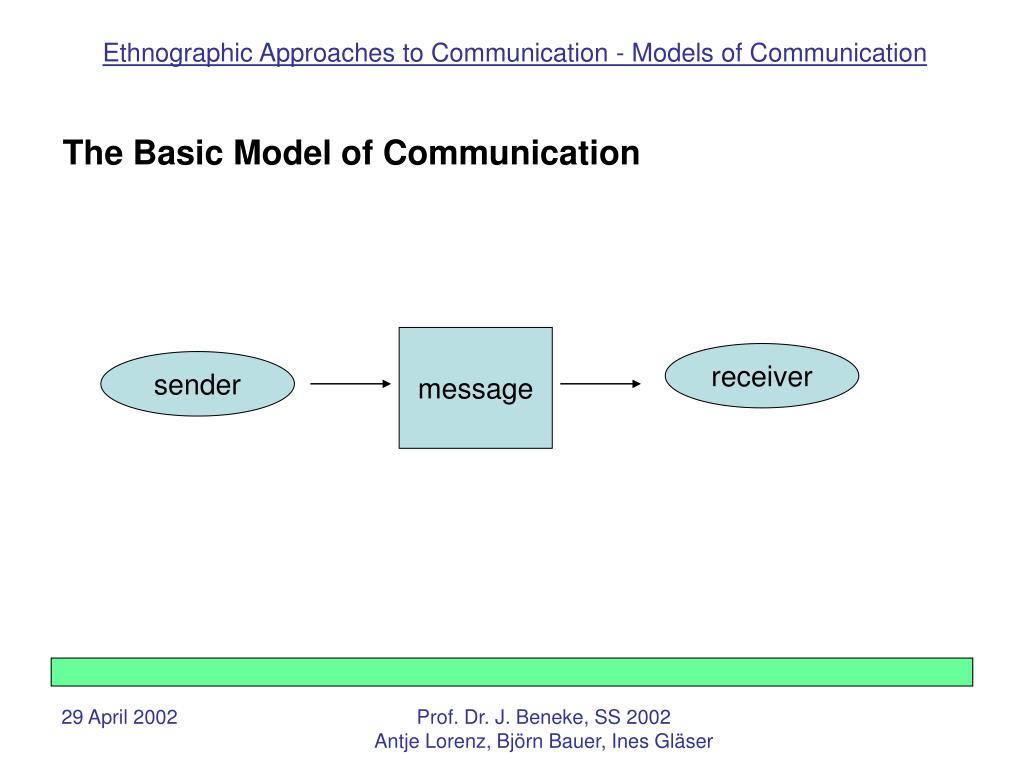 Ethnographic Approaches to Communication - Models of Communication

The Basic Model of Communication

sender

message

receiver

29 April 2002

Prof. Dr. J. Beneke, SS 2002
Antje Lorenz, Björn Bauer, Ines Gläser